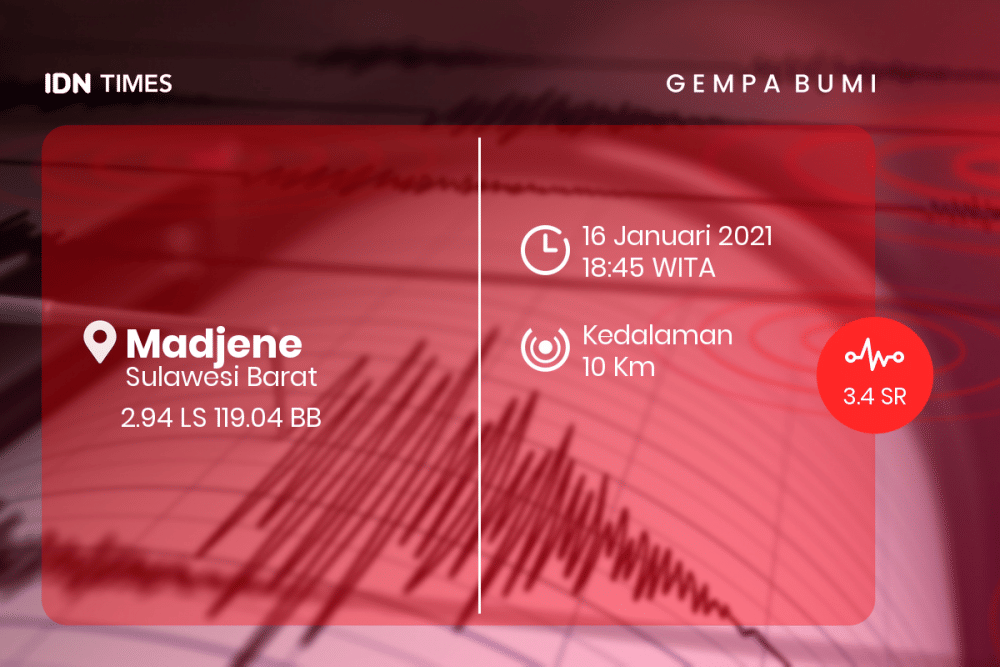 IDN TIMES

GEMPA BUMI

Madjene
Sulawesi Barat
2.94 LS 119.04 BB

16 Januari 2021
18:45 WITA

Kedalaman
10 Km

3.4 SR